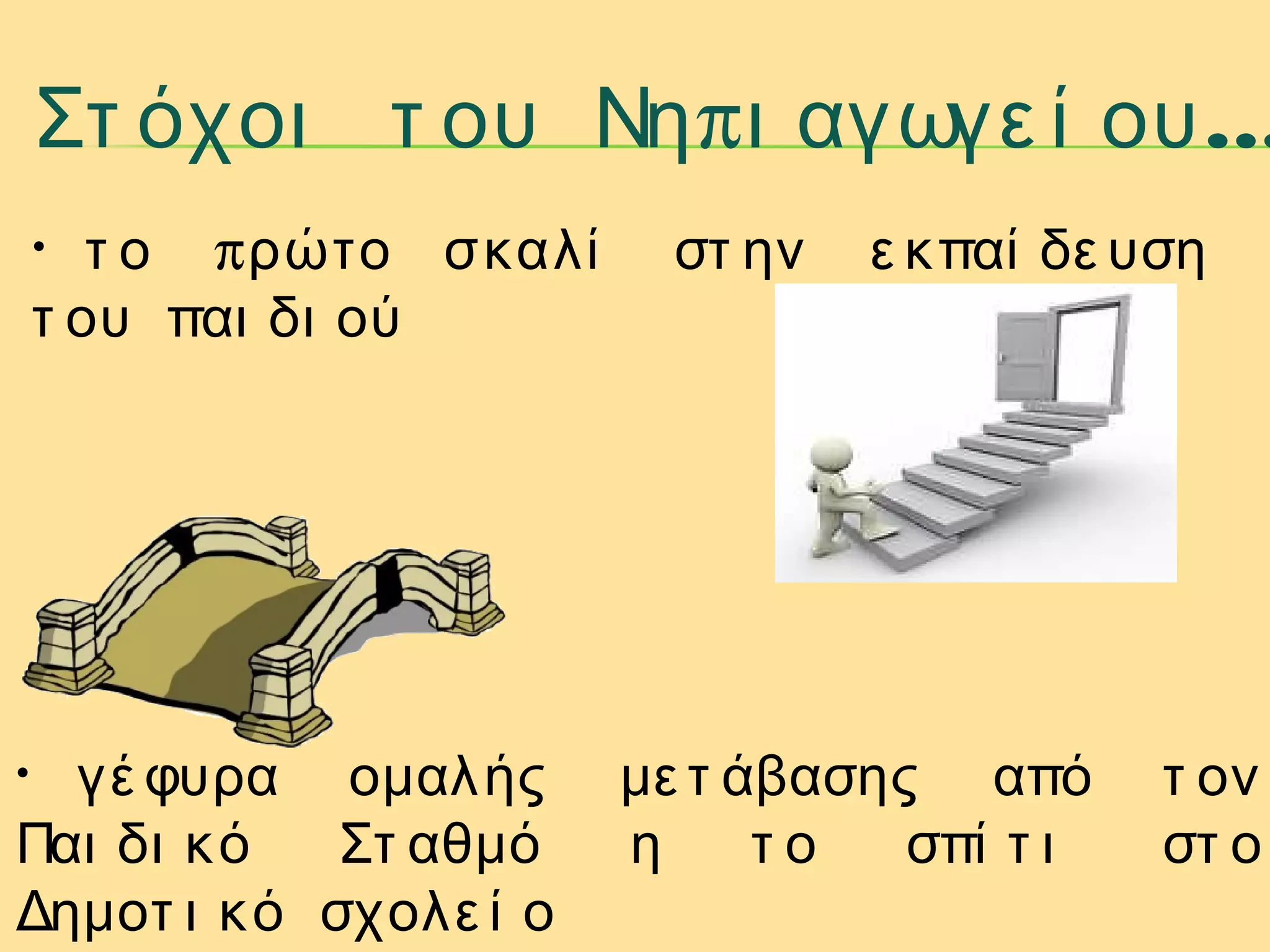 Στόχοι του Νηπιαγωγείου...

• το πρώτο σκαλί στην εκπαίδευση του παιδιού

• γέφυρα ομαλής μετάβασης από τον Παιδικό Σταθμό η το σπίτι στο Δημοτικό σχολείο